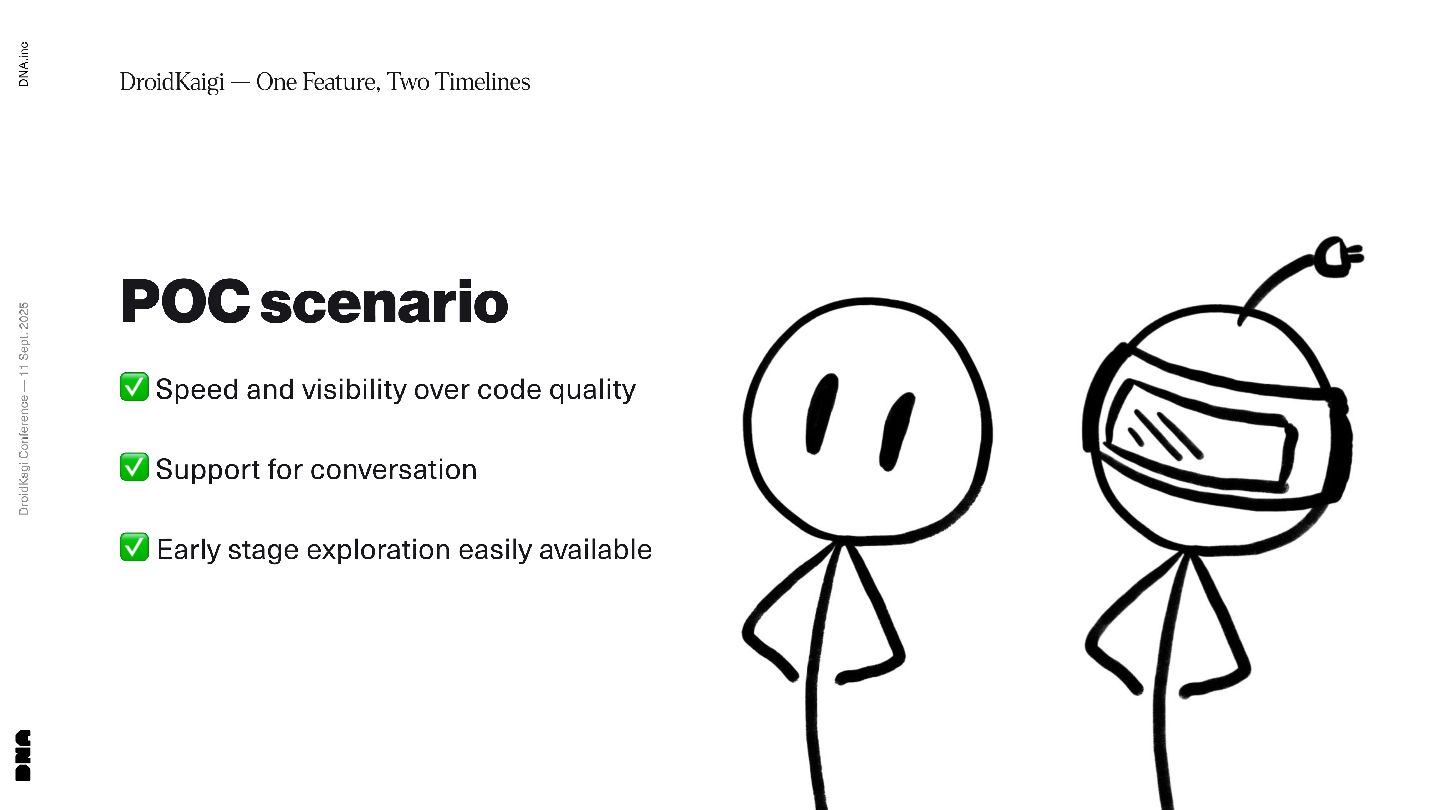 DNA.inc

DroidKaigi — One Feature, Two Timelines

DroidKaigi Conference — 11 Sept. 2025

POC scenario

✅ Speed and visibility over code quality

✅ Support for conversation

✅ Early stage exploration easily available

DNA